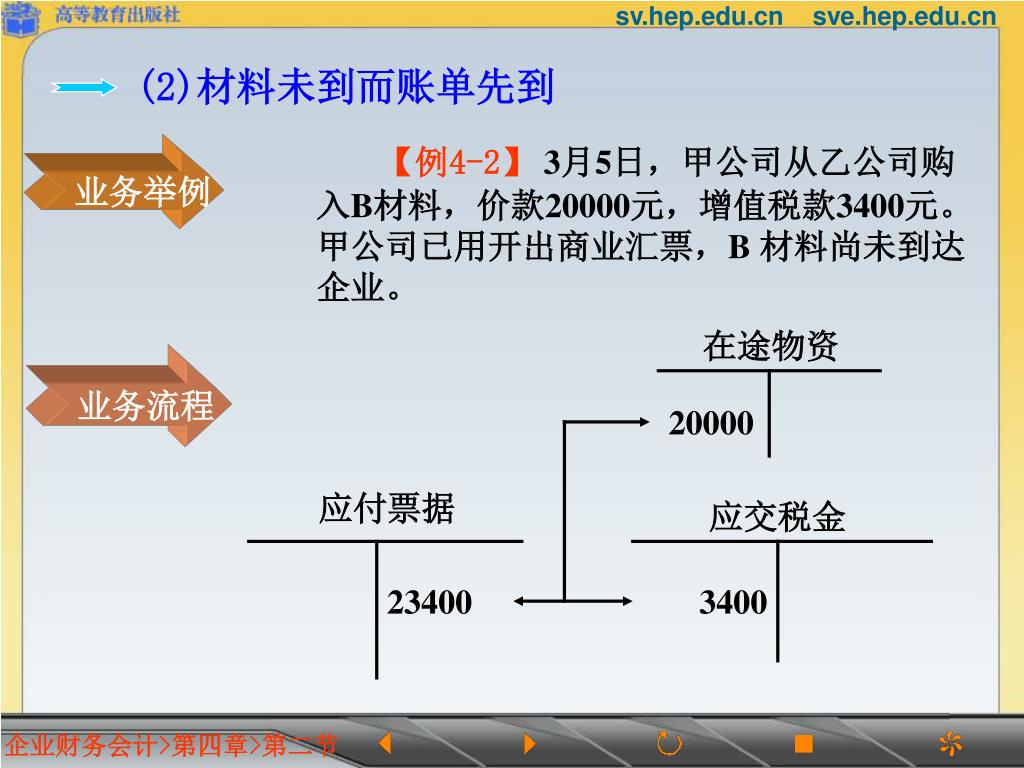 高等教育出版社
sv.hep.edu.cn sve.hep.edu.cn

(2)材料未到而账单先到

业务举例

【例4-2】 3月5日，甲公司从乙公司购入B材料，价款20000元，增值税款3400元。甲公司已用开出商业汇票，B 材料尚未到达企业。

业务流程

在途物资

20000

应付票据

23400

应交税金

3400

企业财务会计>第四章>第二节